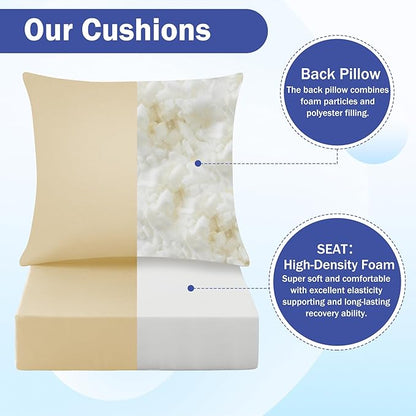 Our Cushions

Back Pillow
The back pillow combines foam particles and polyester filling.

SEAT:
High-Density Foam
Super soft and comfortable with excellent elasticity supporting and long-lasting recovery ability.